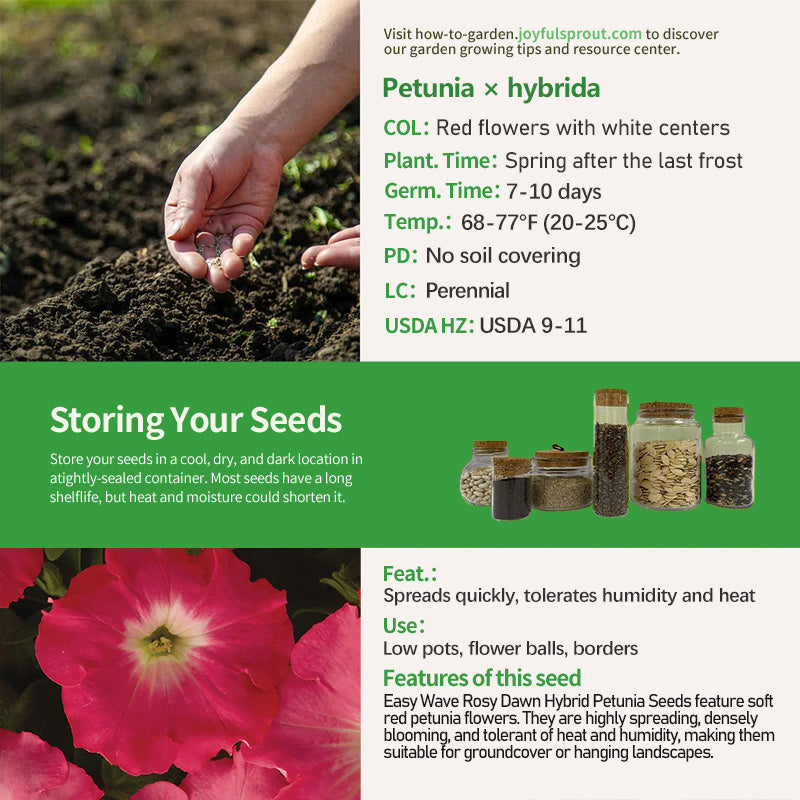 Visit how-to-garden.joyfulsprout.com to discover our garden growing tips and resource center.

Petunia × hybrida

COL: Red flowers with white centers

Plant. Time: Spring after the last frost

Germ. Time: 7-10 days

Temp.: 68-77°F (20-25°C)

PD: No soil covering

LC: Perennial

USDA HZ: USDA 9-11

Storing Your Seeds

Store your seeds in a cool, dry, and dark location in atightly-sealed container. Most seeds have a long shelflife, but heat and moisture could shorten it.

Feat.:

Spreads quickly, tolerates humidity and heat

Use:

Low pots, flower balls, borders

Features of this seed

Easy Wave Rosy Dawn Hybrid Petunia Seeds feature soft red petunia flowers. They are highly spreading, densely blooming, and tolerant of heat and humidity, making them suitable for groundcover or hanging landscapes.